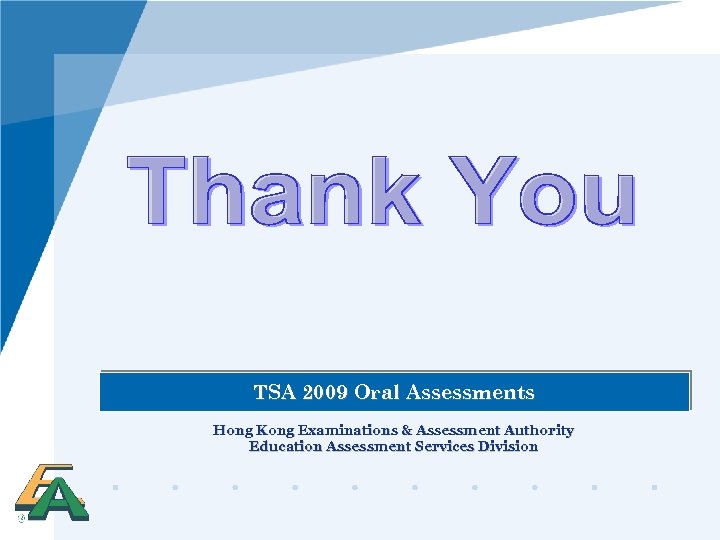 Thank You

TSA 2009 Oral Assessments

Hong Kong Examinations & Assessment Authority
Education Assessment Services Division

EA